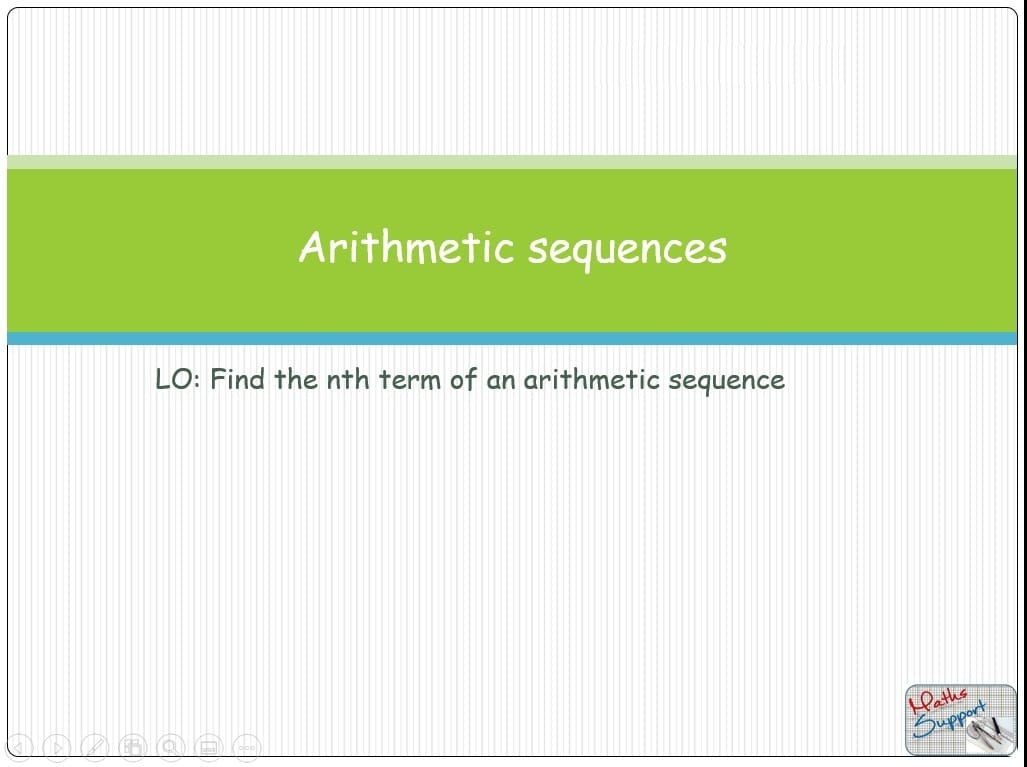 Arithmetic sequences

LO: Find the nth term of an arithmetic sequence

Maths Support